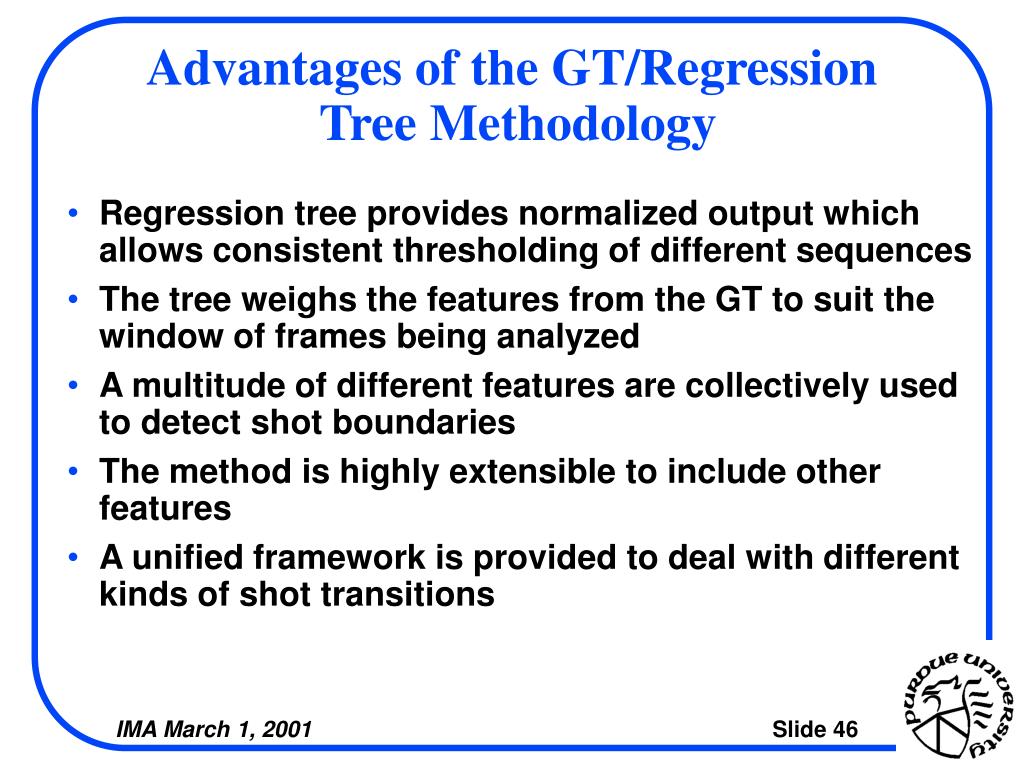 Advantages of the GT/Regression Tree Methodology

• Regression tree provides normalized output which allows consistent thresholding of different sequences
• The tree weighs the features from the GT to suit the window of frames being analyzed
• A multitude of different features are collectively used to detect shot boundaries
• The method is highly extensible to include other features
• A unified framework is provided to deal with different kinds of shot transitions

IMA March 1, 2001

Slide 46

PURDUE UNIVERSITY